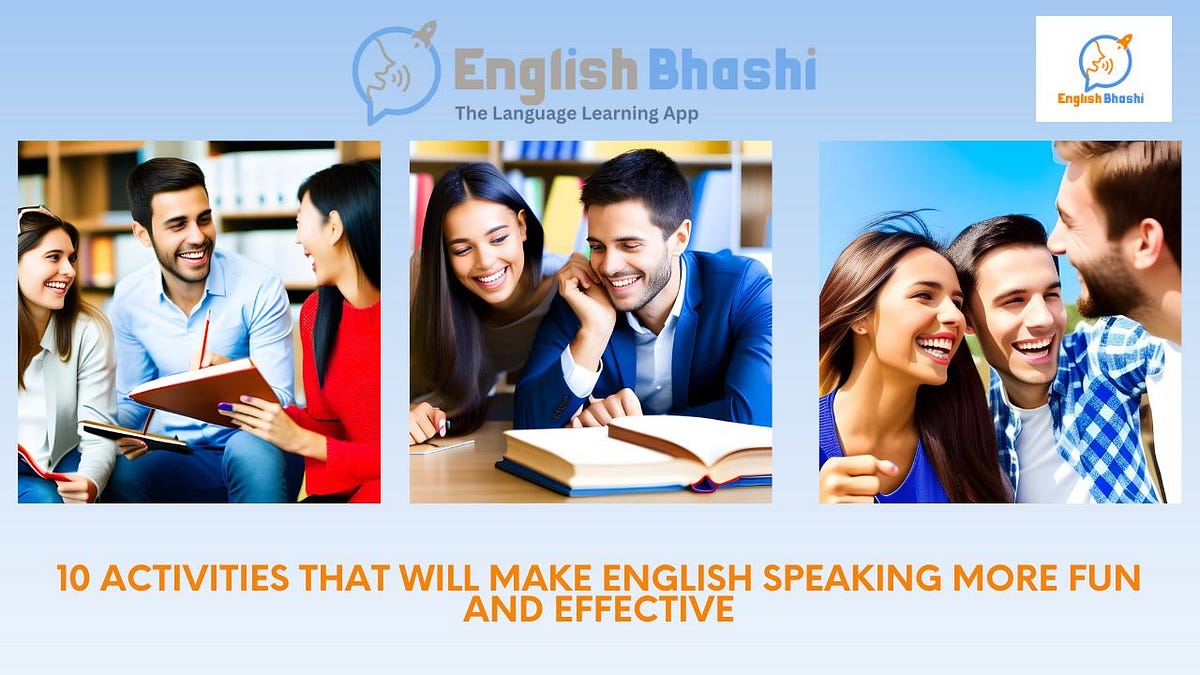 English Bhashi
The Language Learning App

English Bhashi

10 ACTIVITIES THAT WILL MAKE ENGLISH SPEAKING MORE FUN AND EFFECTIVE